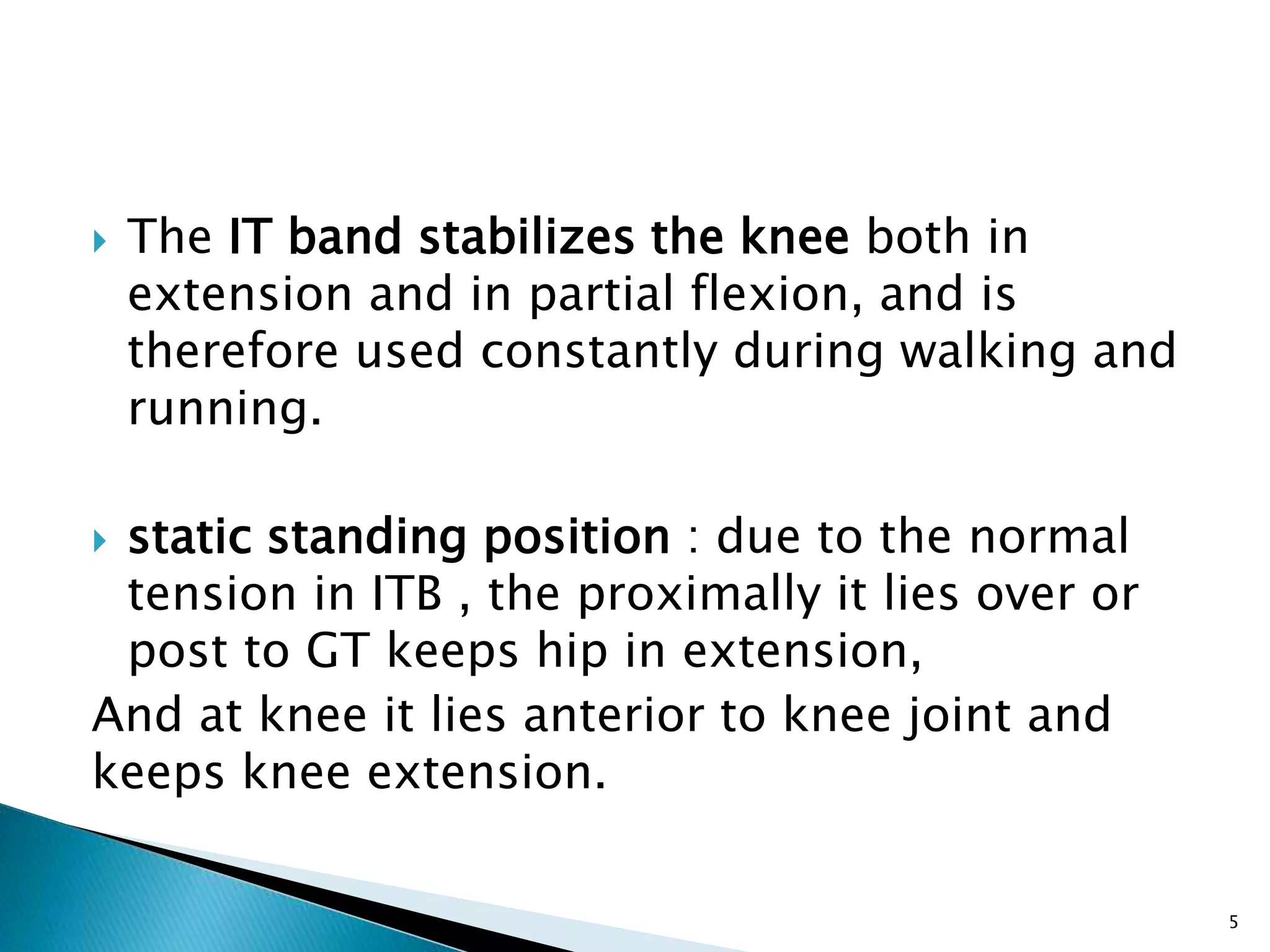 The IT band stabilizes the knee both in extension and in partial flexion, and is therefore used constantly during walking and running.

static standing position : due to the normal tension in ITB , the proximally it lies over or post to GT keeps hip in extension,
And at knee it lies anterior to knee joint and keeps knee extension.

5